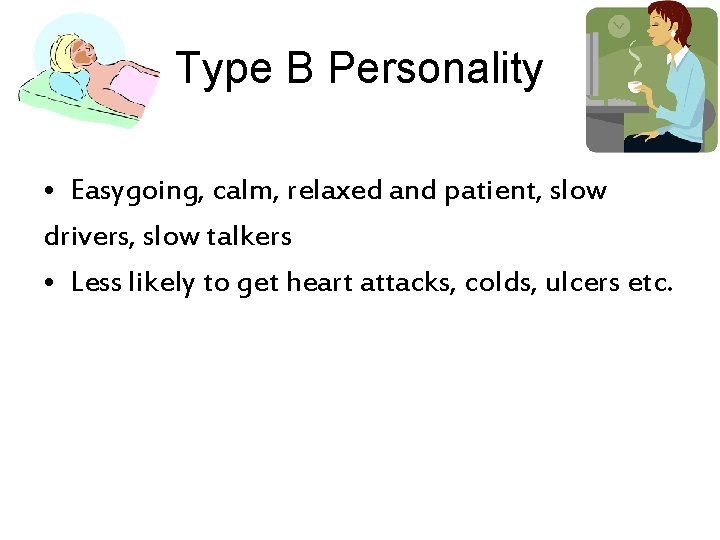 Type B Personality

• Easygoing, calm, relaxed and patient, slow drivers, slow talkers
• Less likely to get heart attacks, colds, ulcers etc.